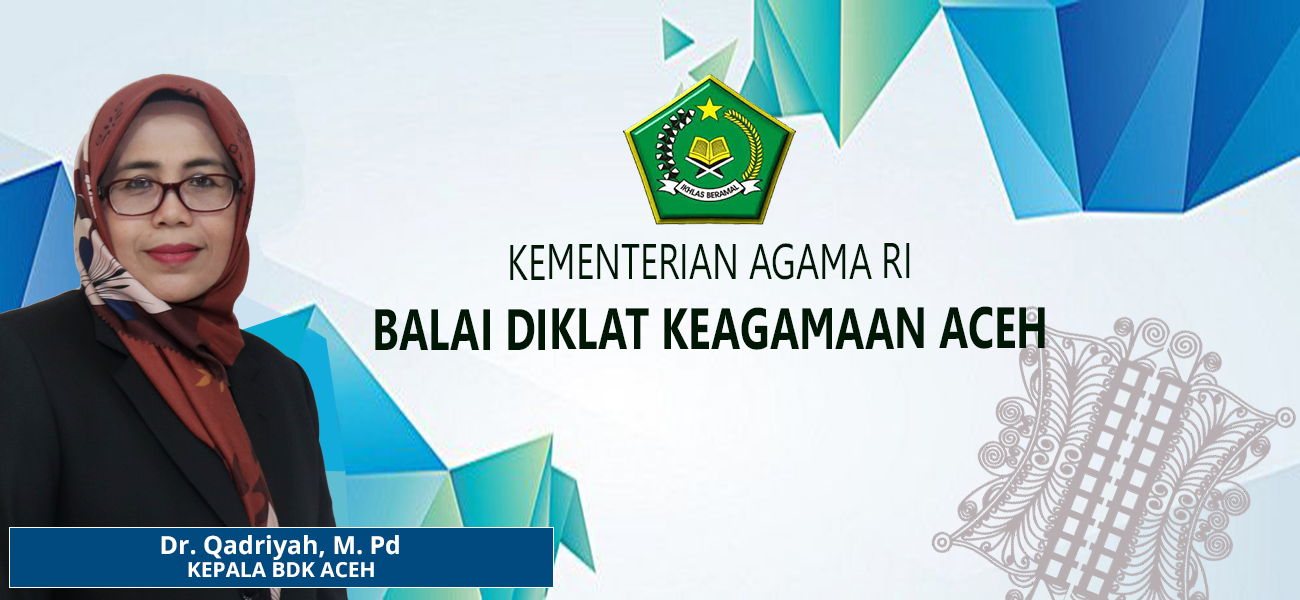 IKHLAS BERAMAL

KEMENTERIAN AGAMA RI

BALAI DIKLAT KEAGAMAAN ACEH

Dr. Qadriyah, M. Pd
KEPALA BDK ACEH